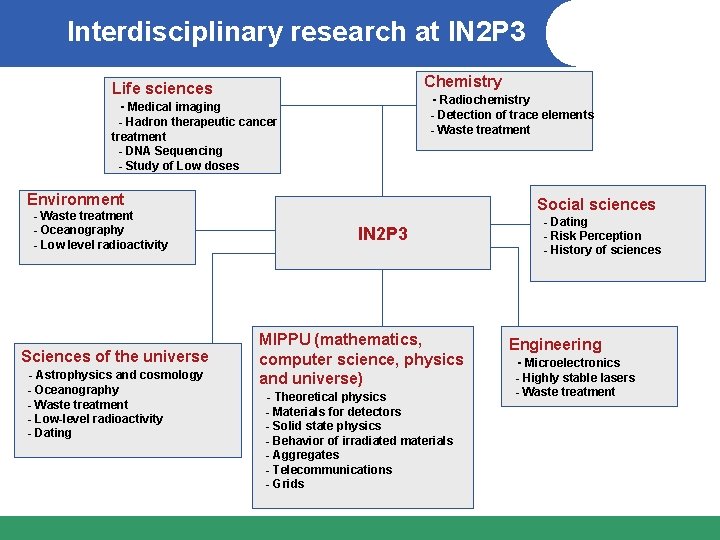 Interdisciplinary research at IN2P3

Life sciences
- Medical imaging
- Hadron therapeutic cancer treatment
- DNA Sequencing
- Study of Low doses

Chemistry
- Radiochemistry
- Detection of trace elements
- Waste treatment

Environment
- Waste treatment
- Oceanography
- Low level radioactivity

IN2P3

Social sciences
- Dating
- Risk Perception
- History of sciences

Sciences of the universe
- Astrophysics and cosmology
- Oceanography
- Waste treatment
- Low-level radioactivity
- Dating

MIPPU (mathematics, computer science, physics and universe)
- Theoretical physics
- Materials for detectors
- Solid state physics
- Behavior of irradiated materials
- Aggregates
- Telecommunications
- Grids

Engineering
- Microelectronics
- Highly stable lasers
- Waste treatment